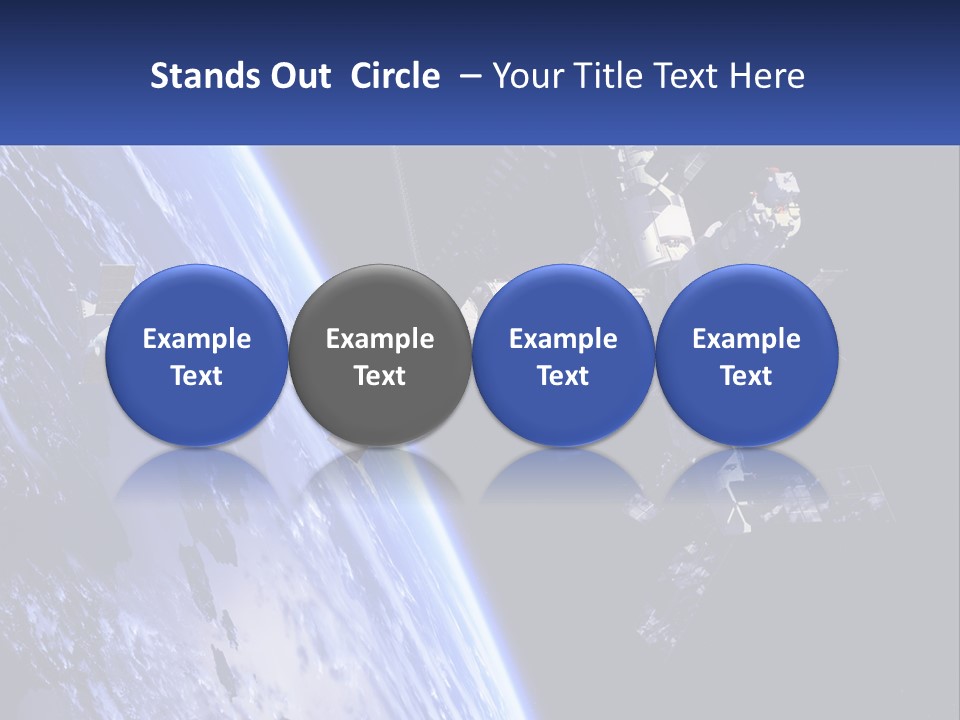 Stands Out Circle – Your Title Text Here

Example Text

Example Text

Example Text

Example Text